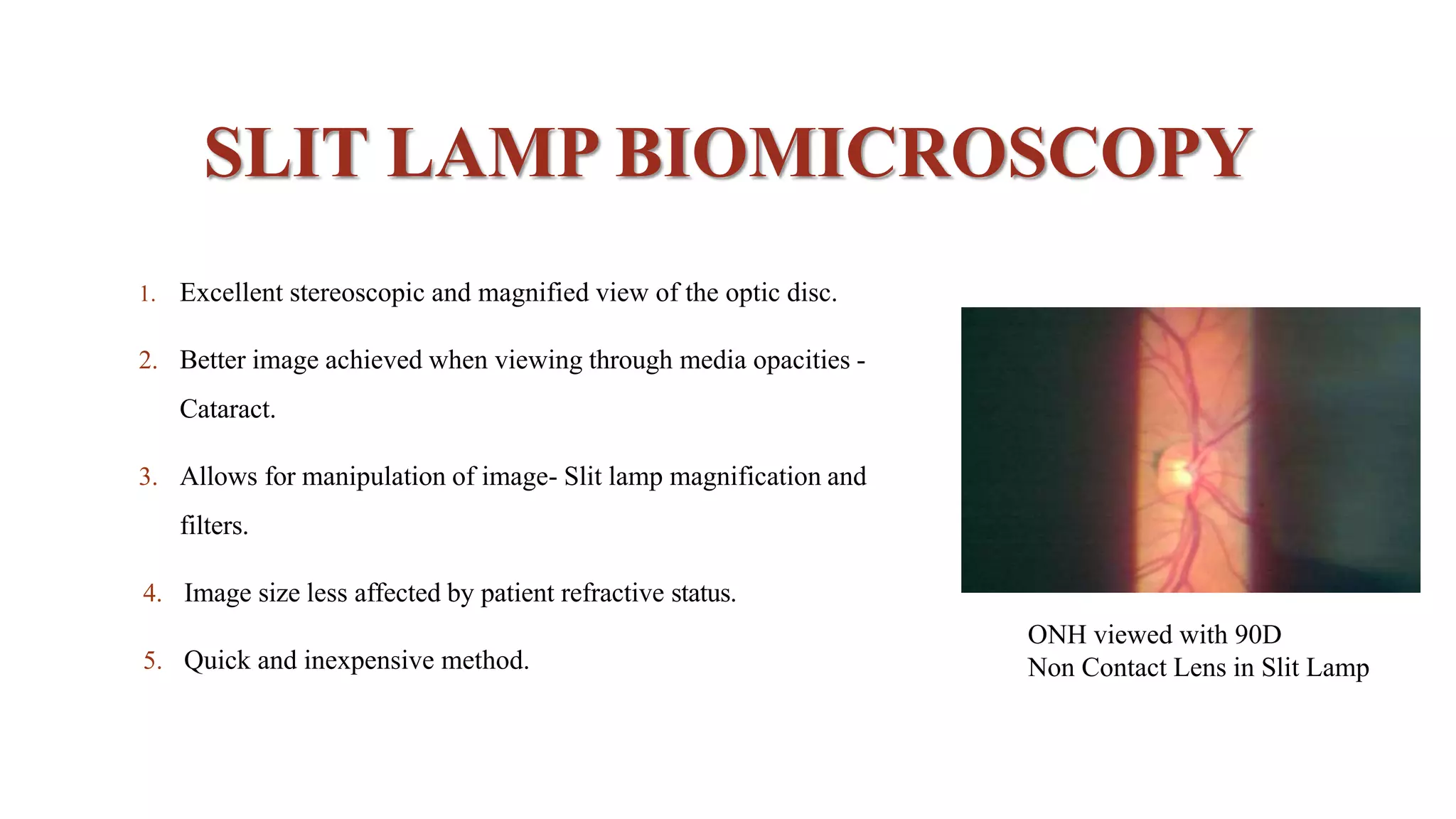 SLIT LAMP BIOMICROSCOPY

1. Excellent stereoscopic and magnified view of the optic disc.

2. Better image achieved when viewing through media opacities - Cataract.

3. Allows for manipulation of image- Slit lamp magnification and filters.

4. Image size less affected by patient refractive status.

5. Quick and inexpensive method.

ONH viewed with 90D
Non Contact Lens in Slit Lamp